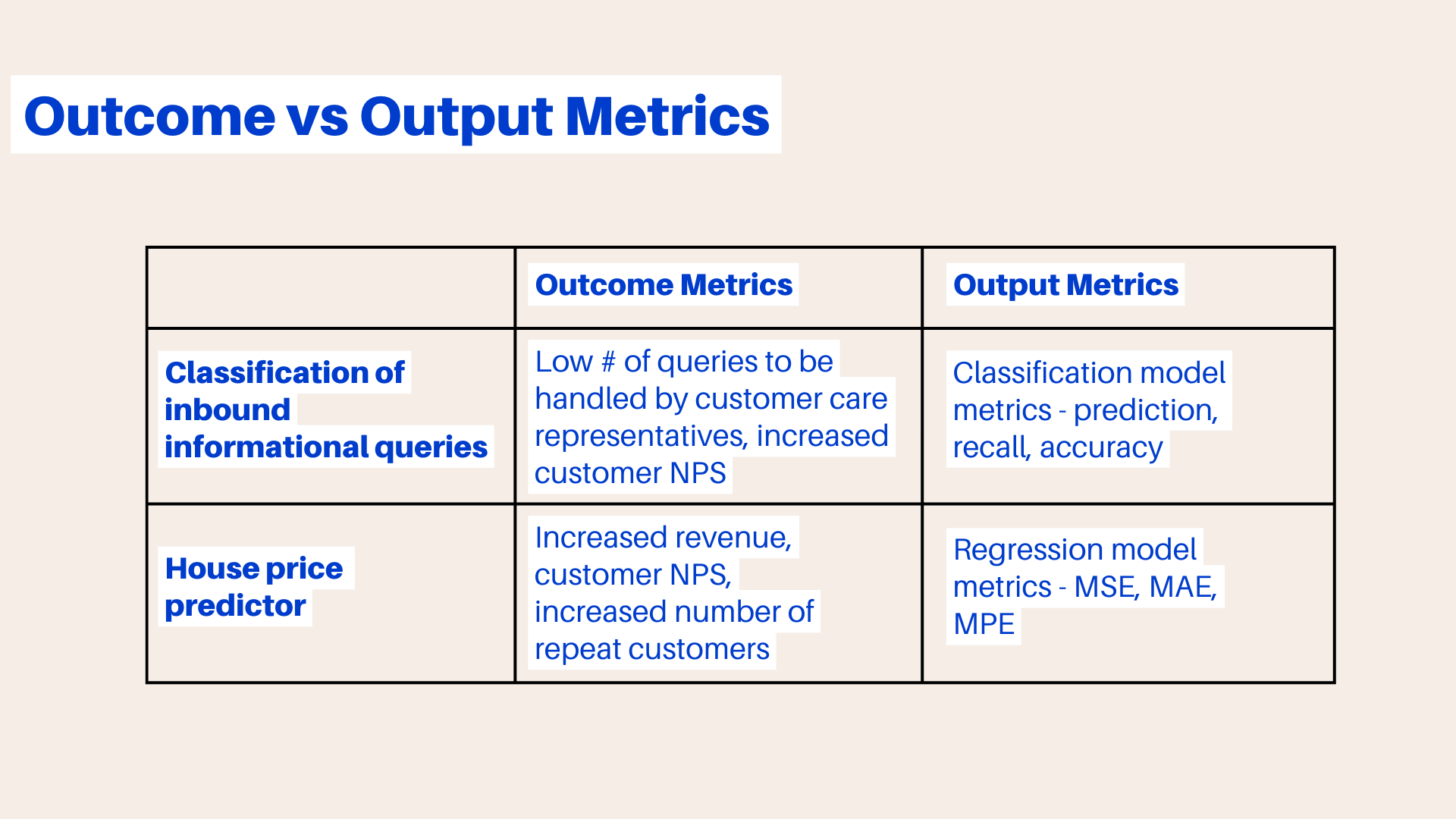 Outcome vs Output Metrics

| | Outcome Metrics | Output Metrics |
|---|---|---|
| Classification of inbound informational queries | Low # of queries to be handled by customer care representatives, increased customer NPS | Classification model metrics - prediction, recall, accuracy |
| House price predictor | Increased revenue, customer NPS, increased number of repeat customers | Regression model metrics - MSE, MAE, MPE |